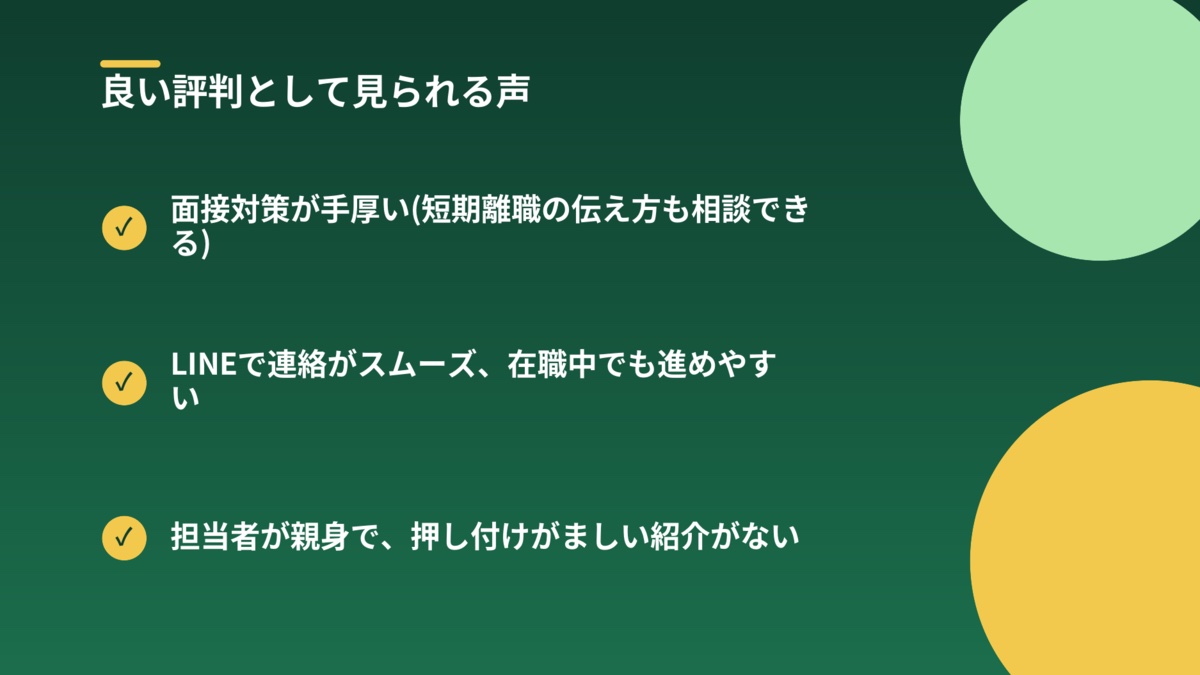 良い評判として見られる声

✓ 面接対策が手厚い(短期離職の伝え方も相談できる)

✓ LINEで連絡がスムーズ、在職中でも進めやすい

✓ 担当者が親身で、押し付けがましい紹介がない